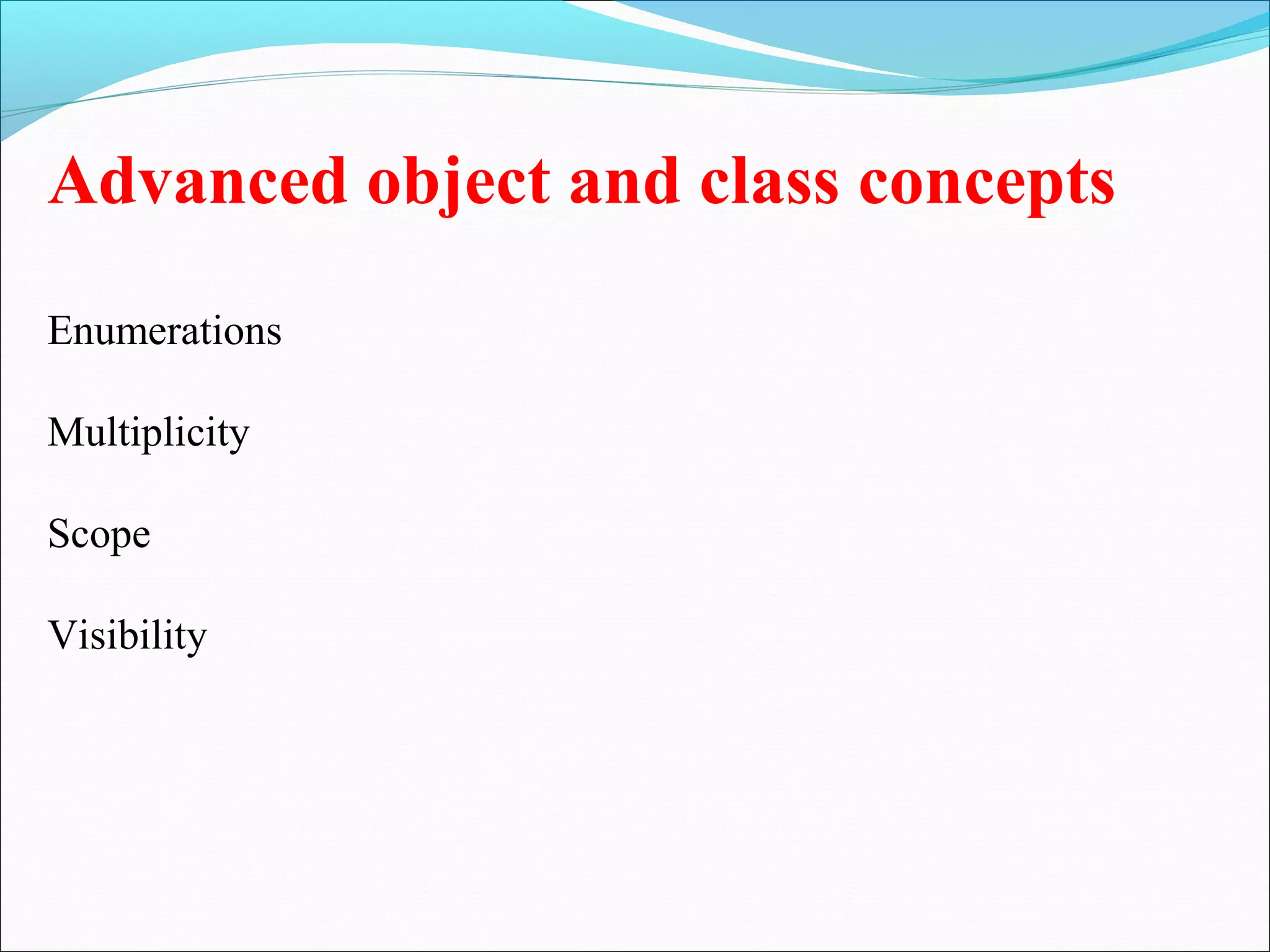 Advanced object and class concepts

Enumerations

Multiplicity

Scope

Visibility